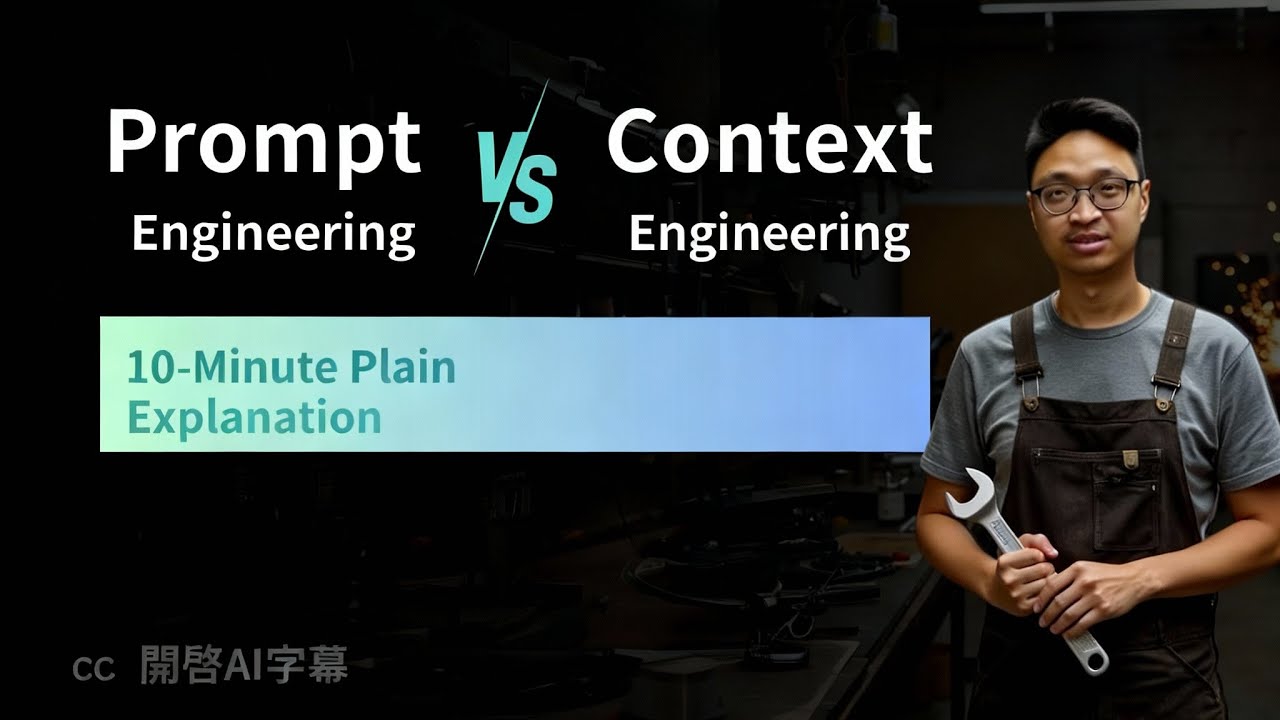 Prompt Engineering

VS

Context Engineering

10-Minute Plain Explanation

CC 開啓AI字幕